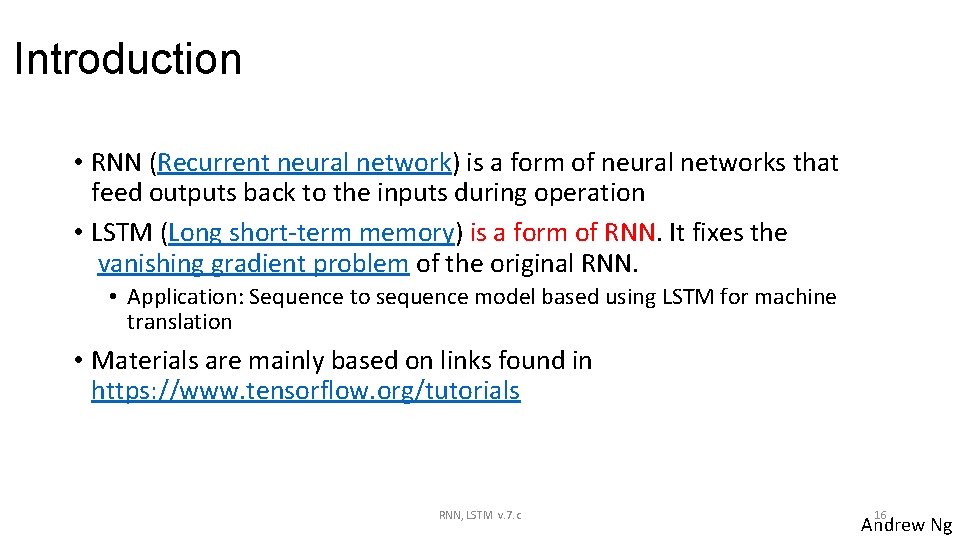 Introduction

• RNN (Recurrent neural network) is a form of neural networks that feed outputs back to the inputs during operation

• LSTM (Long short-term memory) is a form of RNN. It fixes the vanishing gradient problem of the original RNN.

• Application: Sequence to sequence model based using LSTM for machine translation

• Materials are mainly based on links found in https://www.tensorflow.org/tutorials

RNN, LSTM v.7.c

16

Andrew Ng